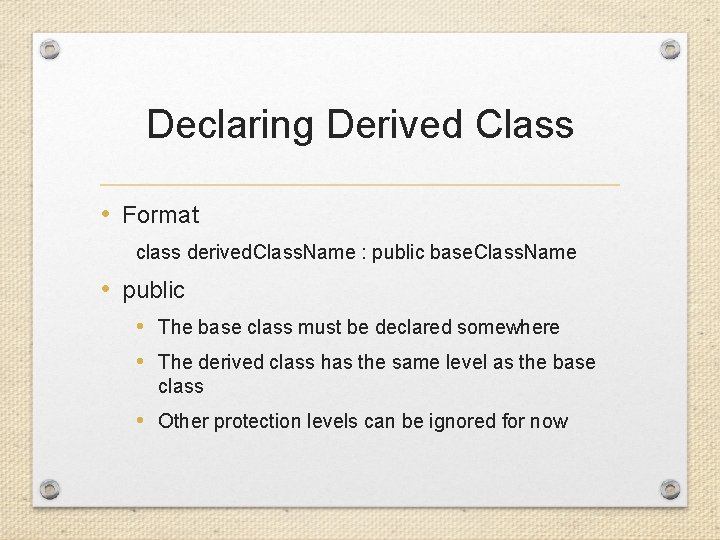 Declaring Derived Class

• Format

class derivedClassName : public baseClassName

• public

• The base class must be declared somewhere

• The derived class has the same level as the base class

• Other protection levels can be ignored for now